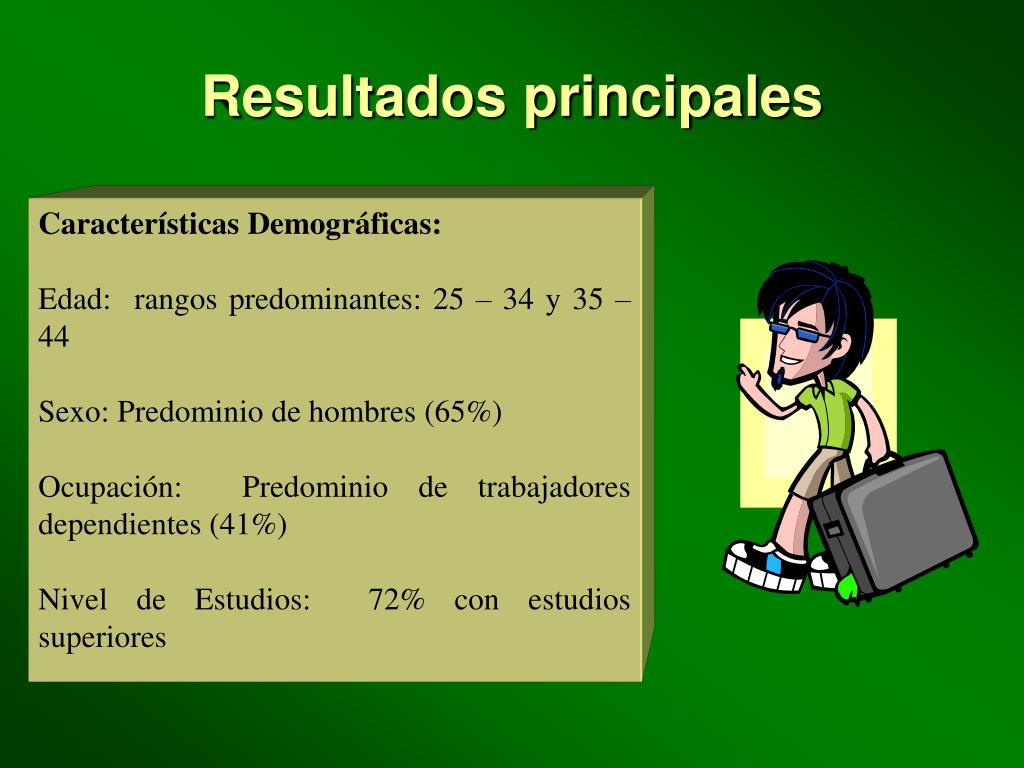 Resultados principales

Características Demográficas:

Edad: rangos predominantes: 25 – 34 y 35 – 44

Sexo: Predominio de hombres (65%)

Ocupación: Predominio de trabajadores dependientes (41%)

Nivel de Estudios: 72% con estudios superiores